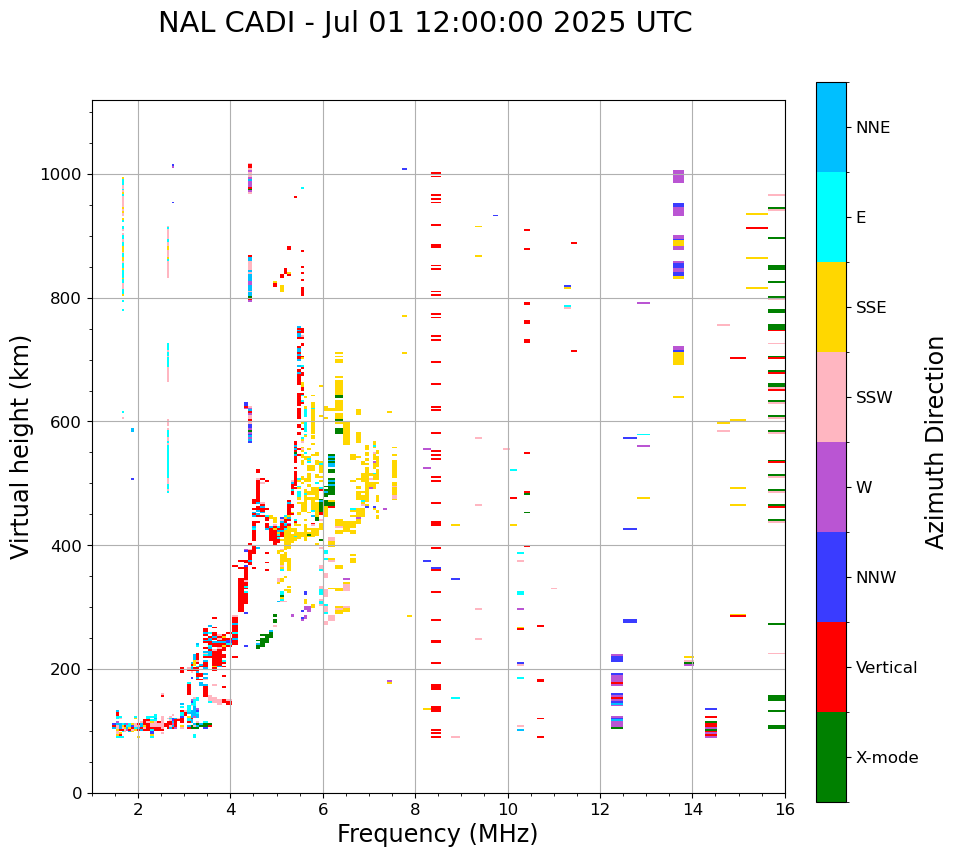 NAL CADI - Jul 01 12:00:00 2025 UTC

Virtual height (km)

1000
800
600
400
200
0

2
4
6
8
10
12
14
16

Frequency (MHz)

NNE
E
SSE
SSW
W
NNW
Vertical
X-mode

Azimuth Direction